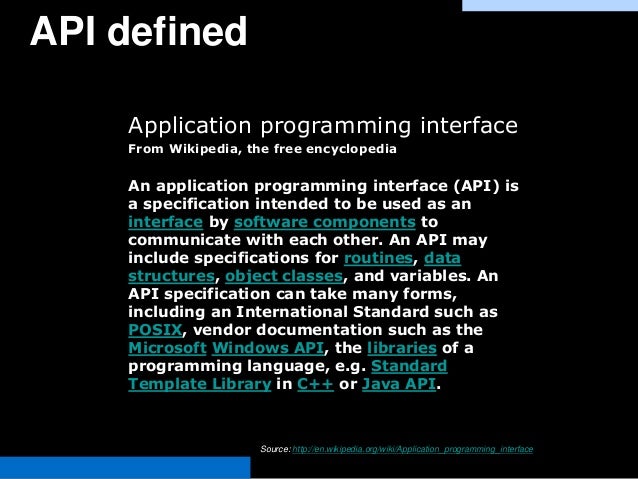 API defined

Application programming interface
From Wikipedia, the free encyclopedia

An application programming interface (API) is a specification intended to be used as an interface by software components to communicate with each other. An API may include specifications for routines, data structures, object classes, and variables. An API specification can take many forms, including an International Standard such as POSIX, vendor documentation such as the Microsoft Windows API, the libraries of a programming language, e.g. Standard Template Library in C++ or Java API.

Source: http://en.wikipedia.org/wiki/Application_programming_interface